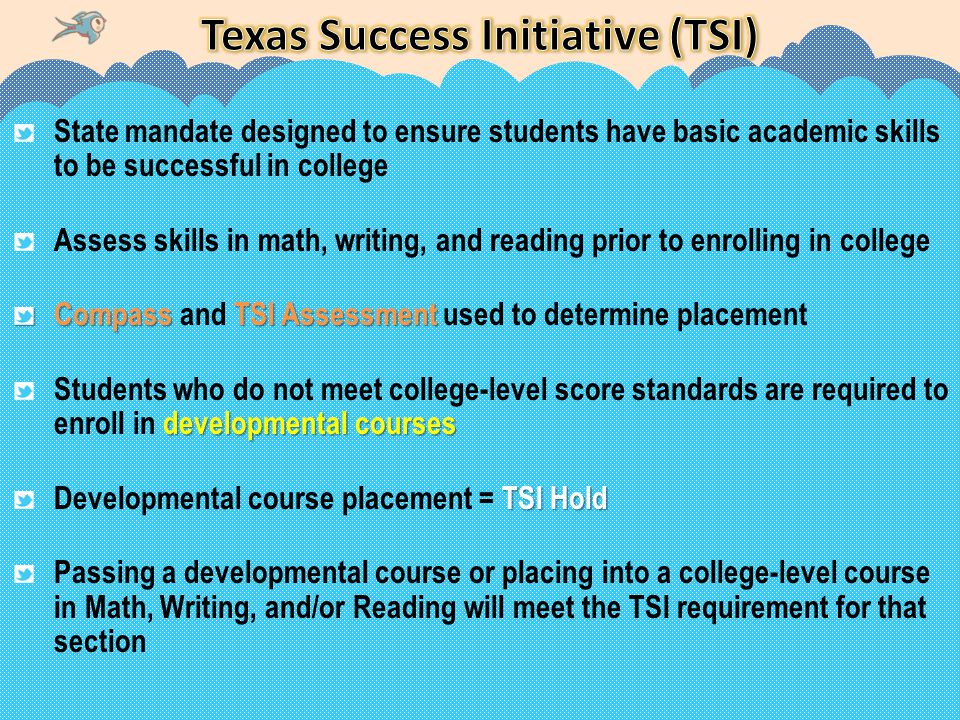 Texas Success Initiative (TSI)

State mandate designed to ensure students have basic academic skills to be successful in college

Assess skills in math, writing, and reading prior to enrolling in college

Compass and TSI Assessment used to determine placement

Students who do not meet college-level score standards are required to enroll in developmental courses

Developmental course placement = TSI Hold

Passing a developmental course or placing into a college-level course in Math, Writing, and/or Reading will meet the TSI requirement for that section